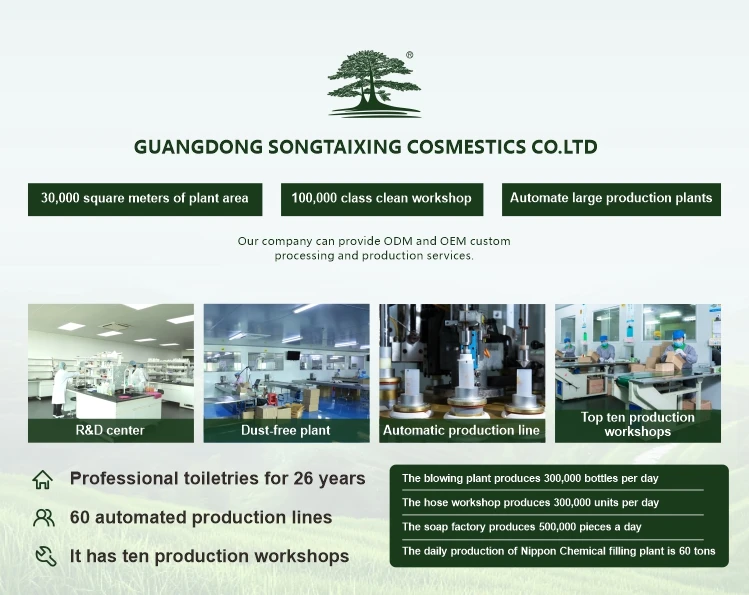 ®

GUANGDONG SONGTAIXING COSMESTICS CO.LTD

30,000 square meters of plant area

100,000 class clean workshop

Automate large production plants

Our company can provide ODM and OEM custom processing and production services.

R&D center

Dust-free plant

Automatic production line

Top ten production workshops

Professional toiletries for 26 years

60 automated production lines

It has ten production workshops

The blowing plant produces 300,000 bottles per day

The hose workshop produces 300,000 units per day

The soap factory produces 500,000 pieces a day

The daily production of Nippon Chemical filling plant is 60 tons